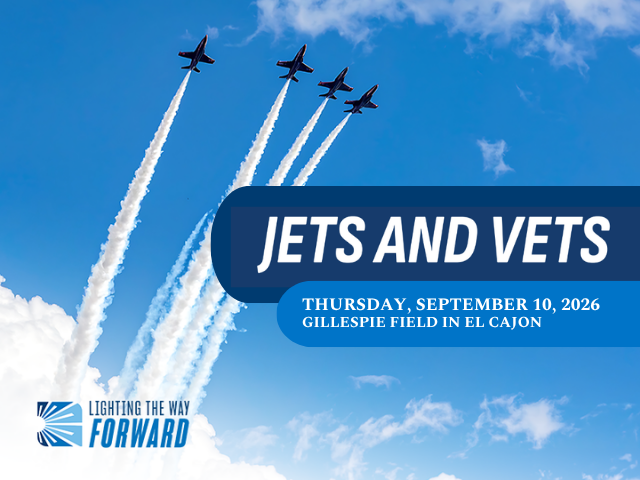 JETS AND VETS

THURSDAY, SEPTEMBER 10, 2026
GILLESPIE FIELD IN EL CAJON

LIGHTING THE WAY
FORWARD